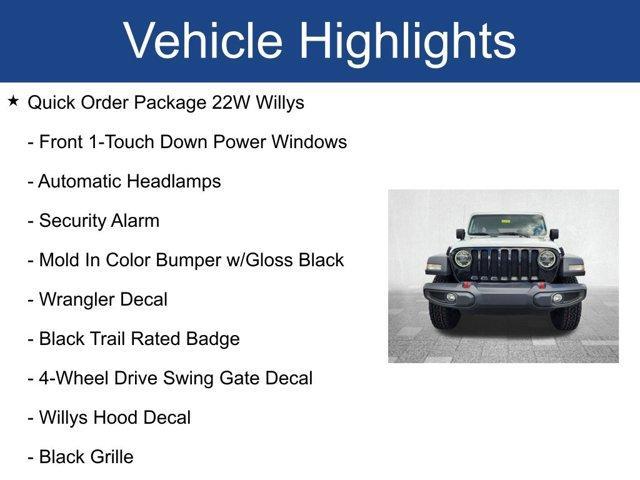 Vehicle Highlights

★ Quick Order Package 22W Willys

- Front 1-Touch Down Power Windows

- Automatic Headlamps

- Security Alarm

- Mold In Color Bumper w/Gloss Black

- Wrangler Decal

- Black Trail Rated Badge

- 4-Wheel Drive Swing Gate Decal

- Willys Hood Decal

- Black Grille